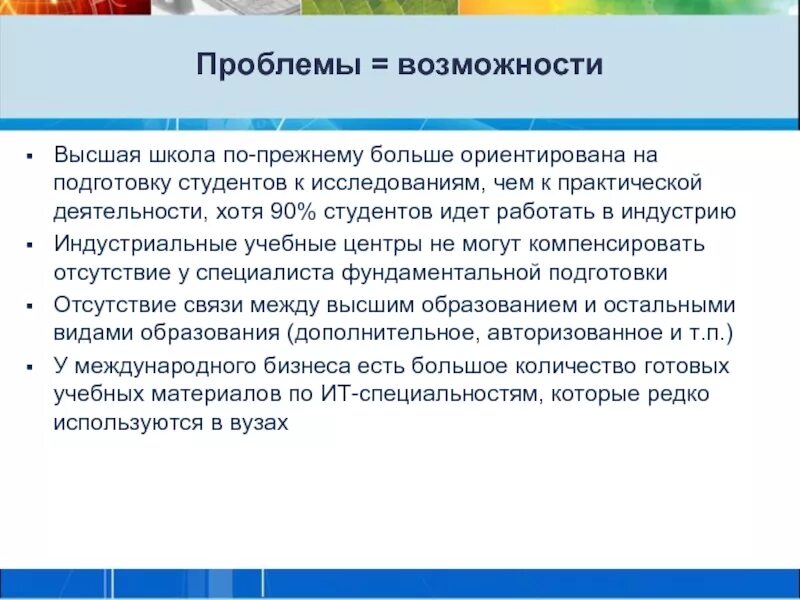 Проблемы = возможности

▪ Высшая школа по-прежнему больше ориентирована на подготовку студентов к исследованиям, чем к практической деятельности, хотя 90% студентов идет работать в индустрию
▪ Индустриальные учебные центры не могут компенсировать отсутствие у специалиста фундаментальной подготовки
▪ Отсутствие связи между высшим образованием и остальными видами образования (дополнительное, авторизованное и т.п.)
▪ У международного бизнеса есть большое количество готовых учебных материалов по ИТ-специальностям, которые редко используются в вузах